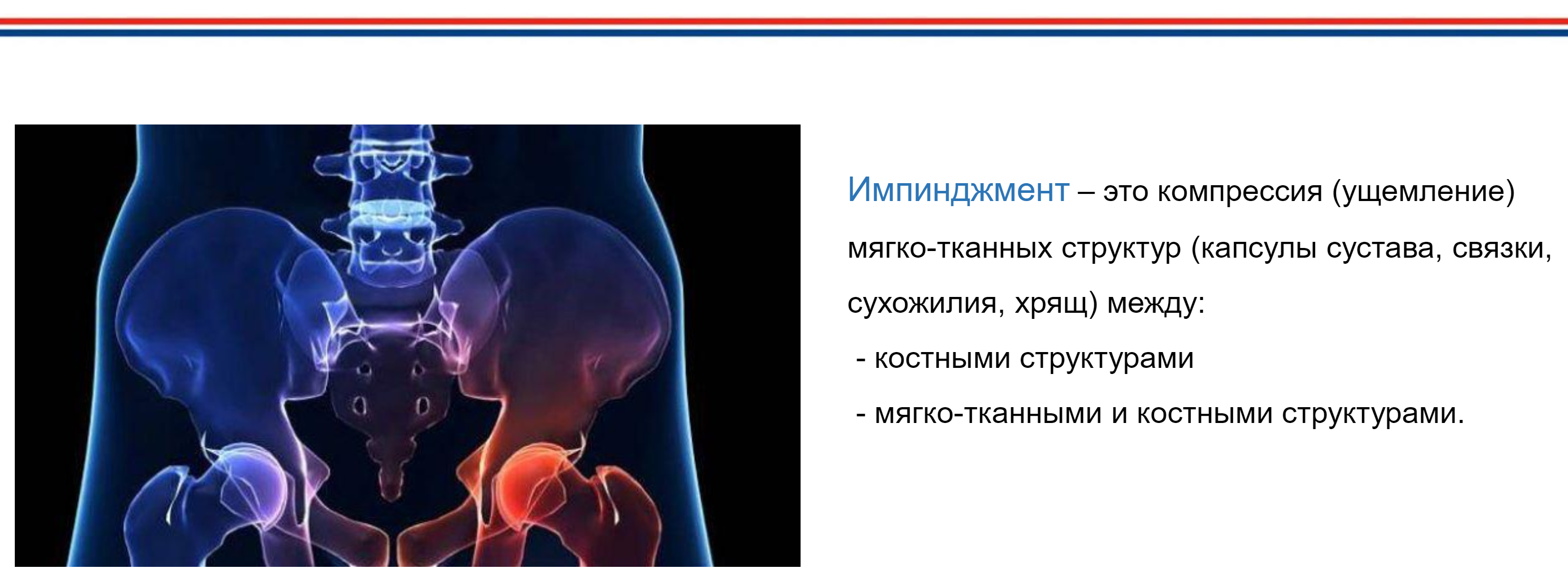 Импинджмент – это компрессия (ущемление) мягко-тканных структур (капсулы сустава, связки, сухожилия, хрящ) между:

- костными структурами

- мягко-тканными и костными структурами.